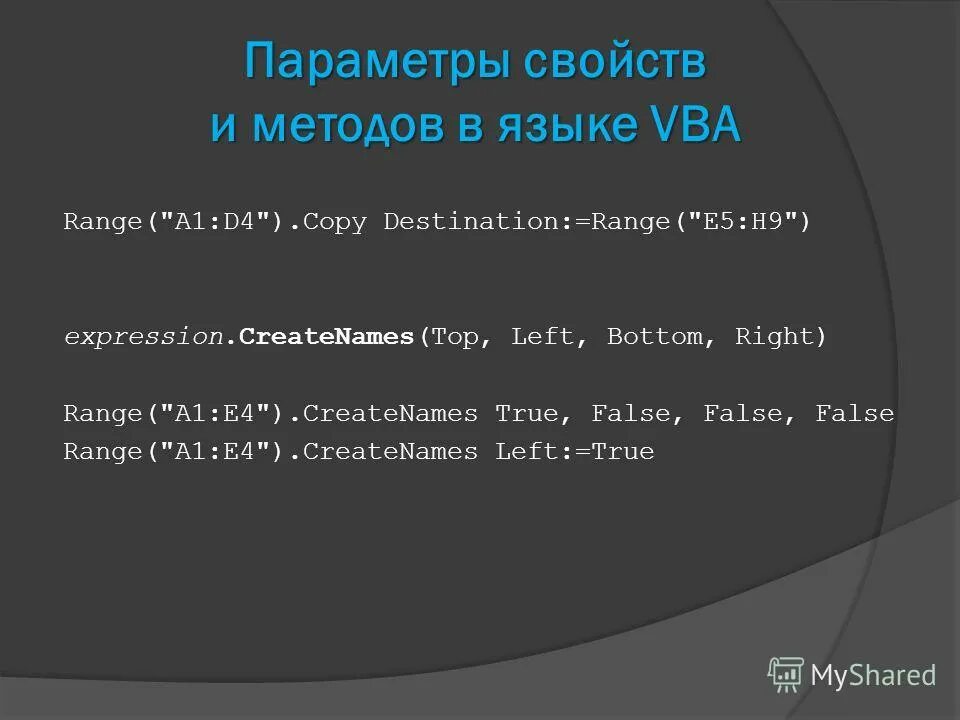 Параметры свойств и методов в языке VBA

Range("A1:D4").Copy Destination:=Range("E5:H9")

expression.CreateNames(Top, Left, Bottom, Right)

Range("A1:E4").CreateNames True, False, False, False
Range("A1:E4").CreateNames Left:=True

MyShared